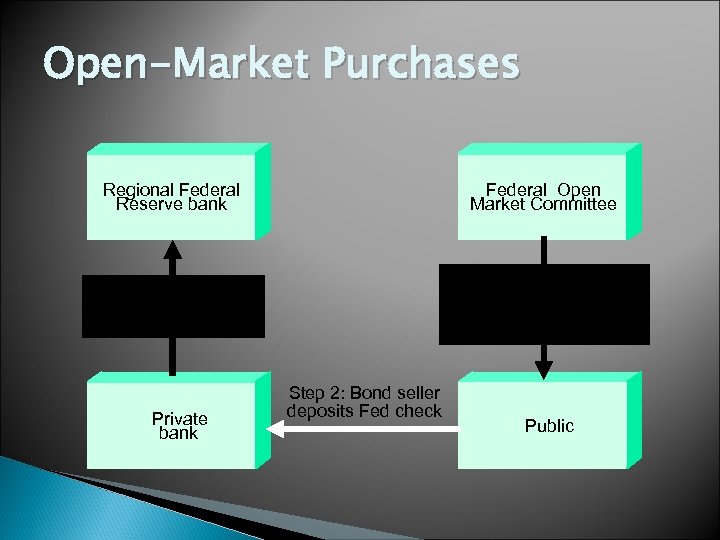 Open-Market Purchases

Regional Federal Reserve bank

Federal Open Market Committee

Private bank

Step 2: Bond seller deposits Fed check

Public